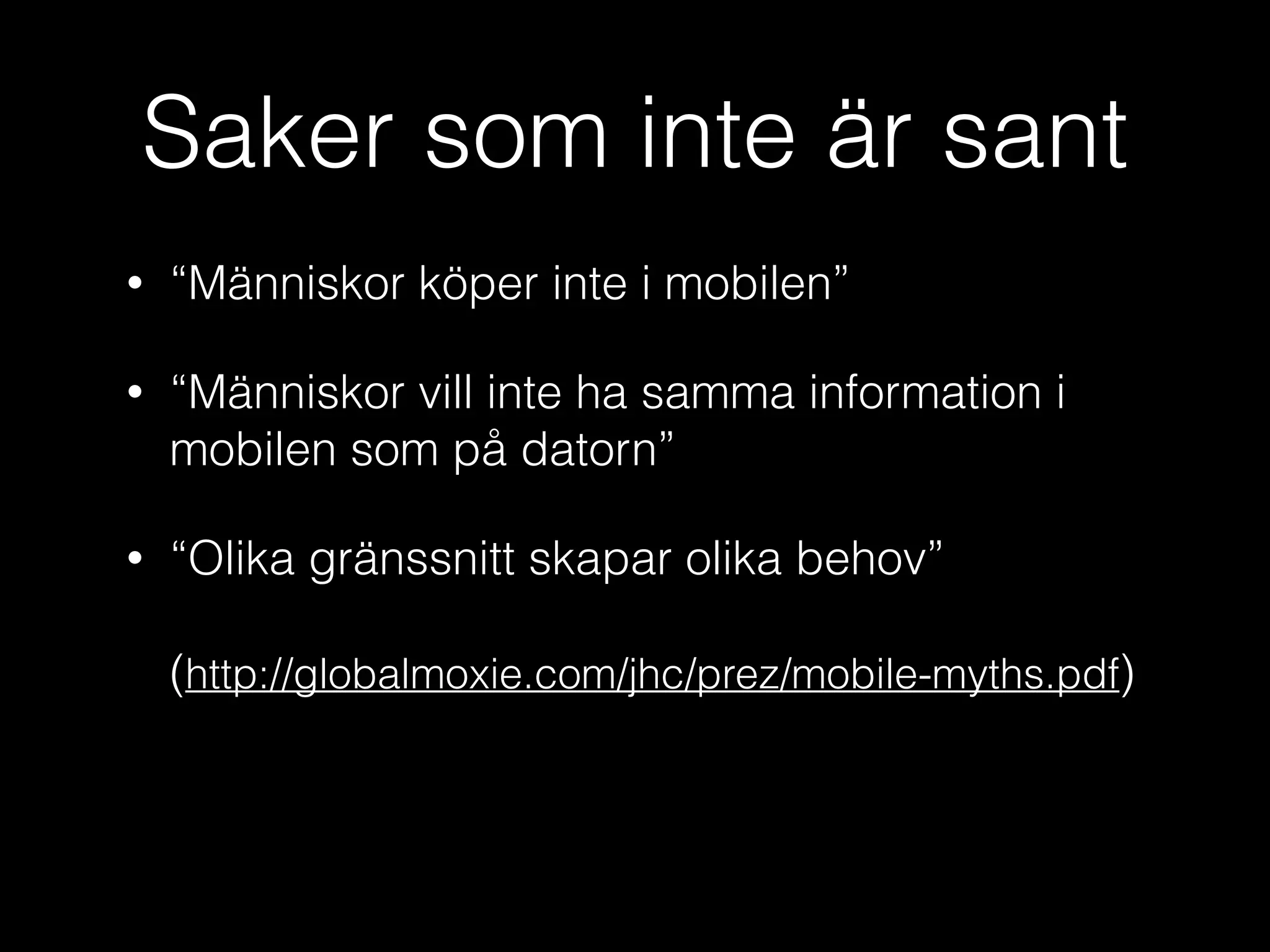 Saker som inte är sant

• “Människor köper inte i mobilen”

• “Människor vill inte ha samma information i mobilen som på datorn”

• “Olika gränssnitt skapar olika behov”

(http://globalmoxie.com/jhc/prez/mobile-myths.pdf)